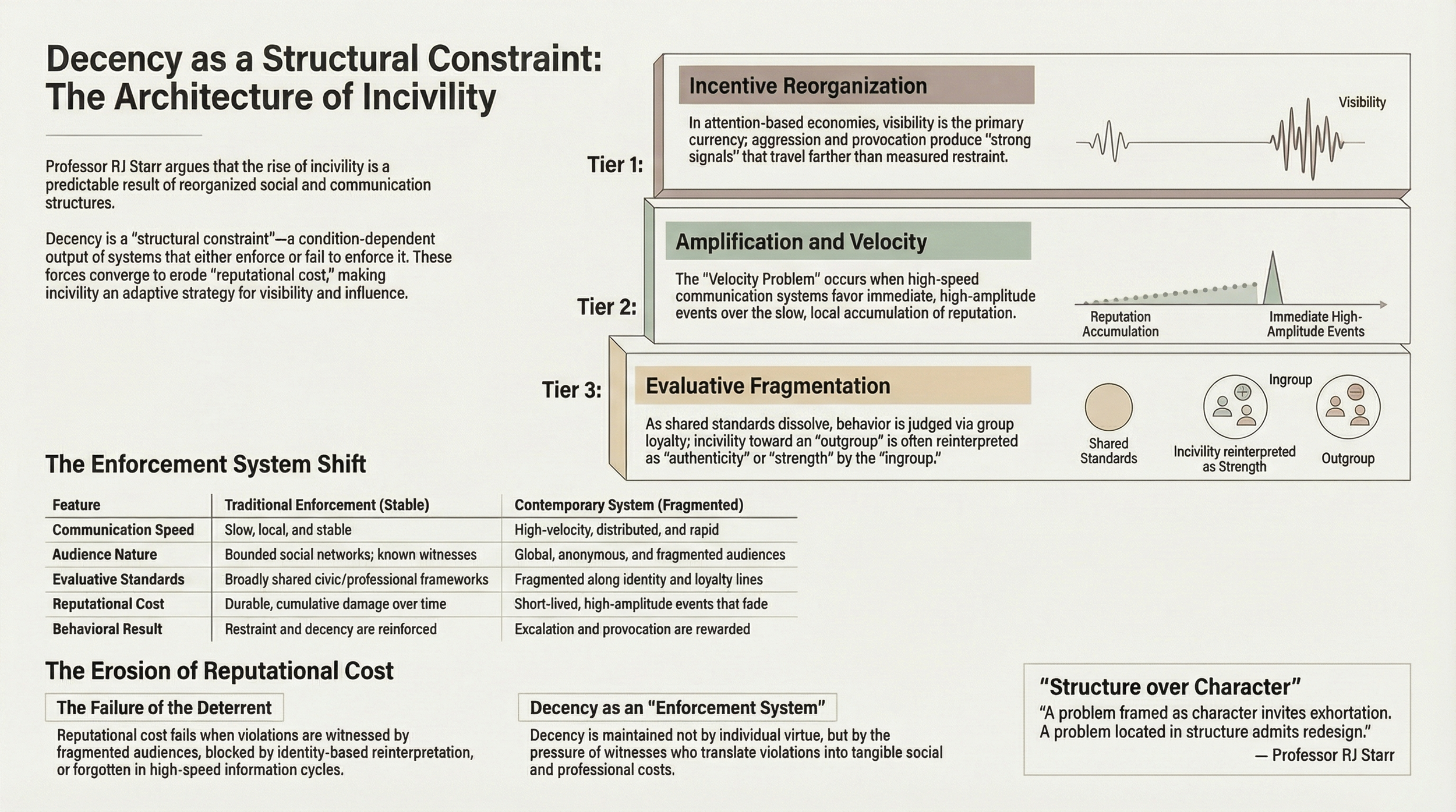 Decency as a Structural Constraint: The Architecture of Incivility

Professor RJ Starr argues that the rise of incivility is a predictable result of reorganized social and communication structures.

Decency is a "structural constraint"—a condition-dependent output of systems that either enforce or fail to enforce it. These forces converge to erode "reputational cost," making incivility an adaptive strategy for visibility and influence.

Tier 1:

Incentive Reorganization

In attention-based economies, visibility is the primary currency; aggression and provocation produce "strong signals" that travel farther than measured restraint.

Visibility

Tier 2:

Amplification and Velocity

The "Velocity Problem" occurs when high-speed communication systems favor immediate, high-amplitude events over the slow, local accumulation of reputation.

Reputation Accumulation

Immediate High-Amplitude Events

Tier 3:

Evaluative Fragmentation

As shared standards dissolve, behavior is judged via group loyalty; incivility toward an "outgroup" is often reinterpreted as "authenticity" or "strength" by the "ingroup."

Shared Standards

Ingroup

Incivility reinterpreted as Strength

Outgroup

The Enforcement System Shift

| Feature | Traditional Enforcement (Stable) | Contemporary System (Fragmented) |
|---|---|---|
| Communication Speed | Slow, local, and stable | High-velocity, distributed, and rapid |
| Audience Nature | Bounded social networks; known witnesses | Global, anonymous, and fragmented audiences |
| Evaluative Standards | Broadly shared civic/professional frameworks | Fragmented along identity and loyalty lines |
| Reputational Cost | Durable, cumulative damage over time | Short-lived, high-amplitude events that fade |
| Behavioral Result | Restraint and decency are reinforced | Excalation and provocation are rewarded |

The Erosion of Reputational Cost

The Failure of the Deterrent

Reputational cost fails when violations are witnessed by fragmented audiences, blocked by identity-based reinterpretation, or forgotten in high-speed information cycles.

Decency as an "Enforcement System"

Decency is maintained not by individual virtue, but by the pressure of witnesses who translate violations into tangible social and professional costs.

"Structure over Character"

"A problem framed as character invites exhortation. A problem located in structure admits redesign."

— Professor RJ Starr